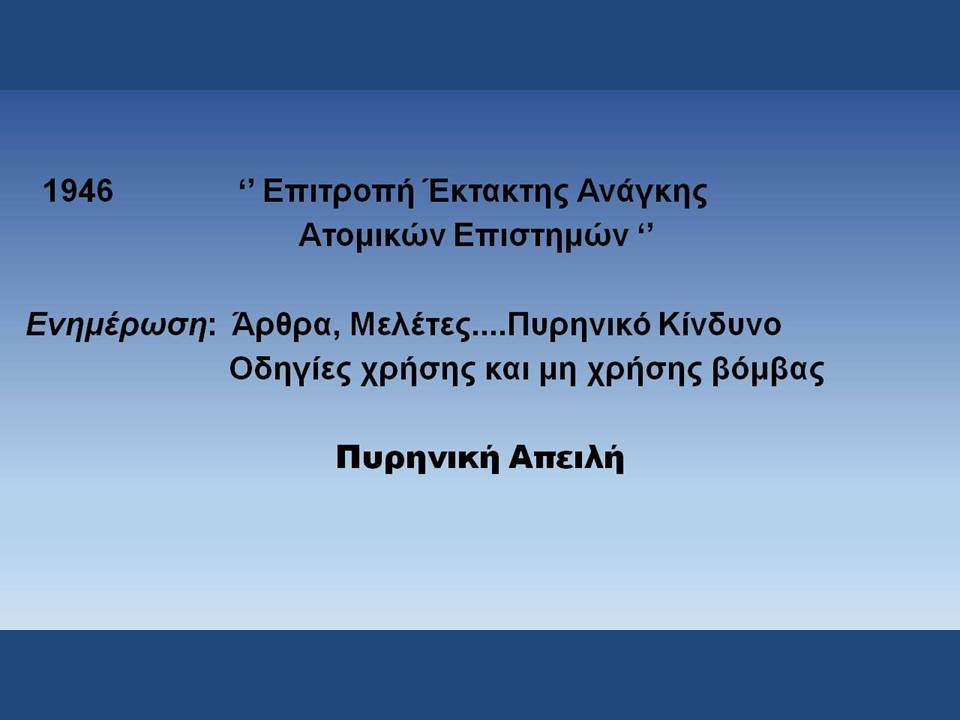 1946 ‘’ Επιτροπή Έκτακτης Ανάγκης Ατομικών Επιστημών ‘’

Ενημέρωση: Άρθρα, Μελέτες....Πυρηνικό Κίνδυνο
Οδηγίες χρήσης και μη χρήσης βόμβας

Πυρηνική Απειλή